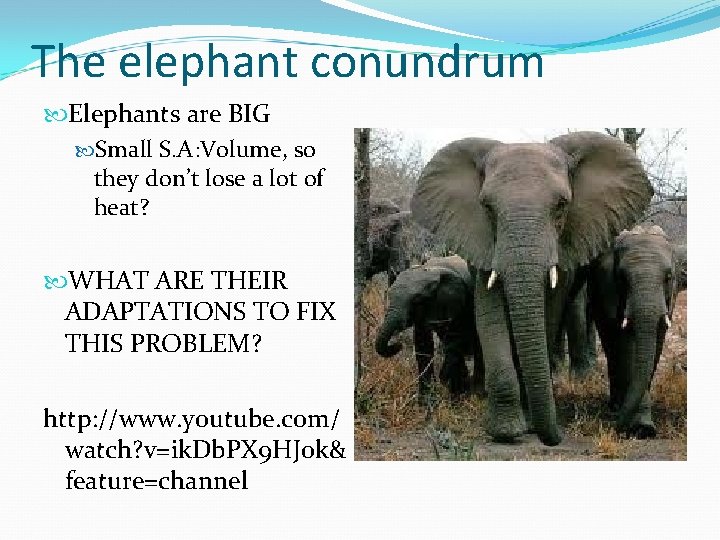 The elephant conundrum

Elephants are BIG

Small S.A:Volume, so they don't lose a lot of heat?

WHAT ARE THEIR ADAPTATIONS TO FIX THIS PROBLEM?

http://www.youtube.com/watch?v=ikDbPX9HJok&feature=channel